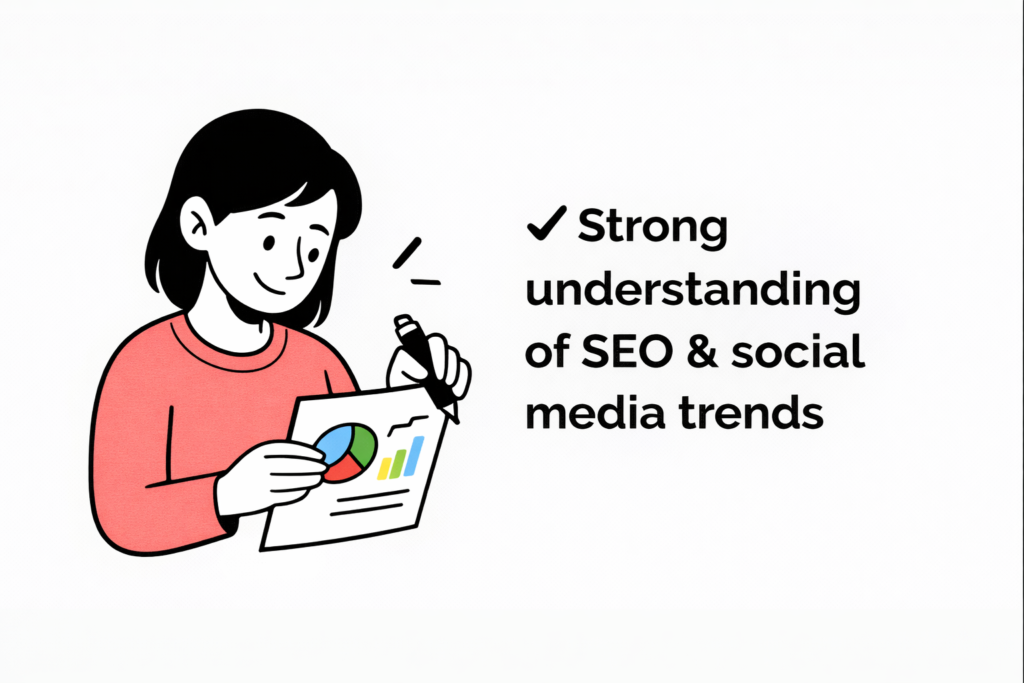 ✓ Strong understanding of SEO & social media trends